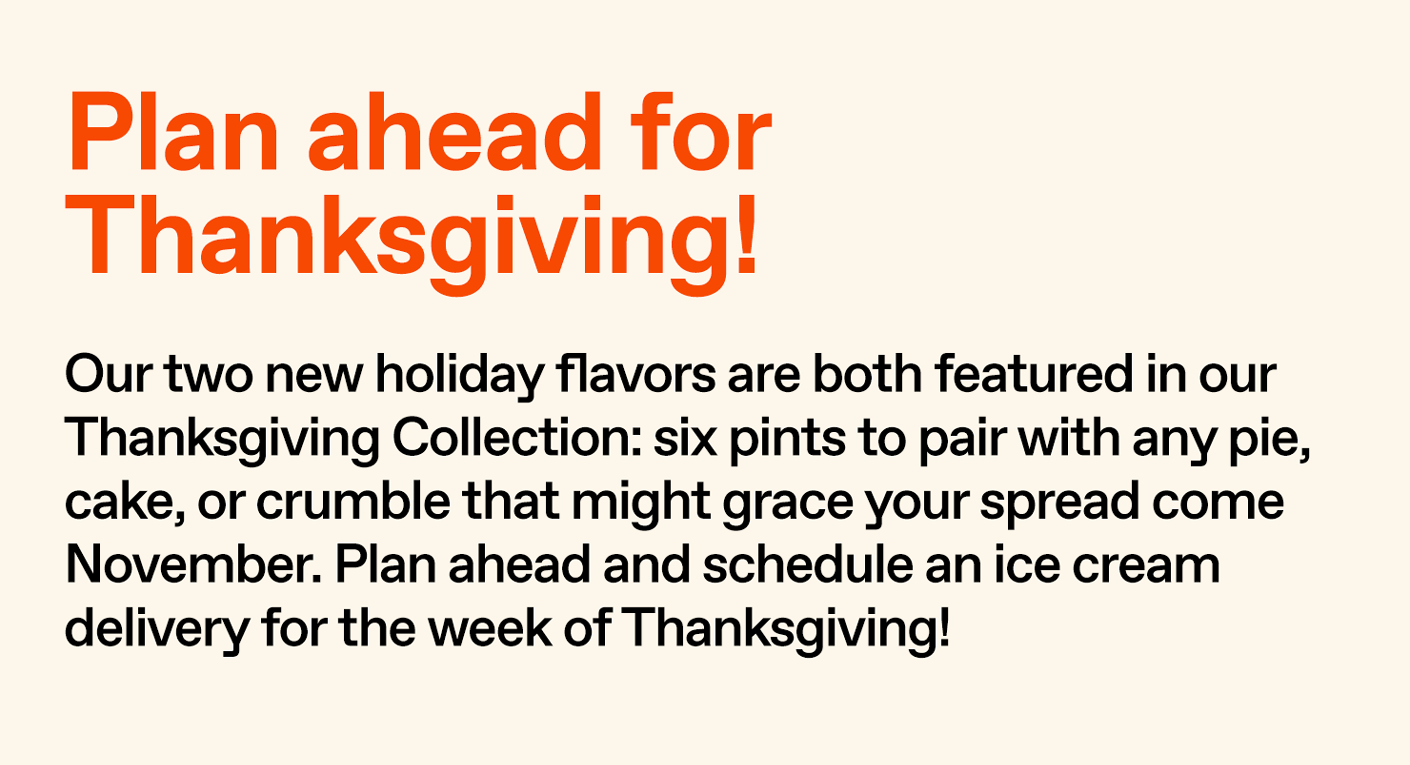 Plan ahead for Thanksgiving!

Our two new holiday flavors are both featured in our Thanksgiving Collection: six pints to pair with any pie, cake, or crumble that might grace your spread come November. Plan ahead and schedule an ice cream delivery for the week of Thanksgiving!